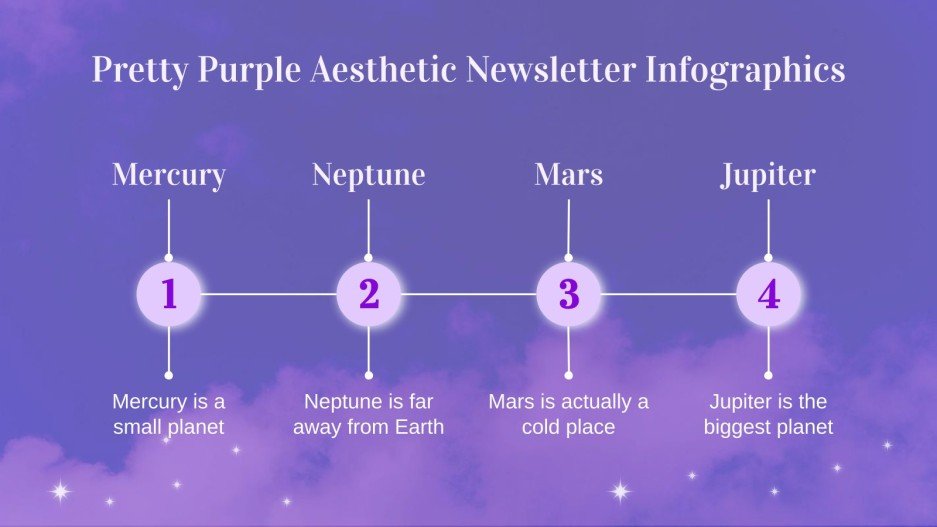 Pretty Purple Aesthetic Newsletter Infographics

Mercury

1

Mercury is a small planet

Neptune

2

Neptune is far away from Earth

Mars

3

Mars is actually a cold place

Jupiter

4

Jupiter is the biggest planet